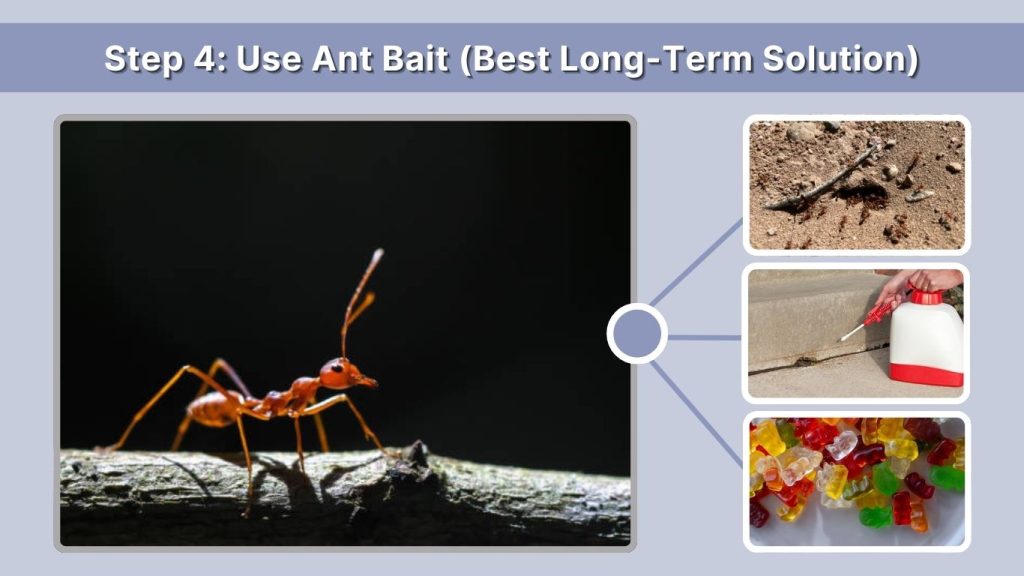 Step 4: Use Ant Bait (Best Long-Term Solution)